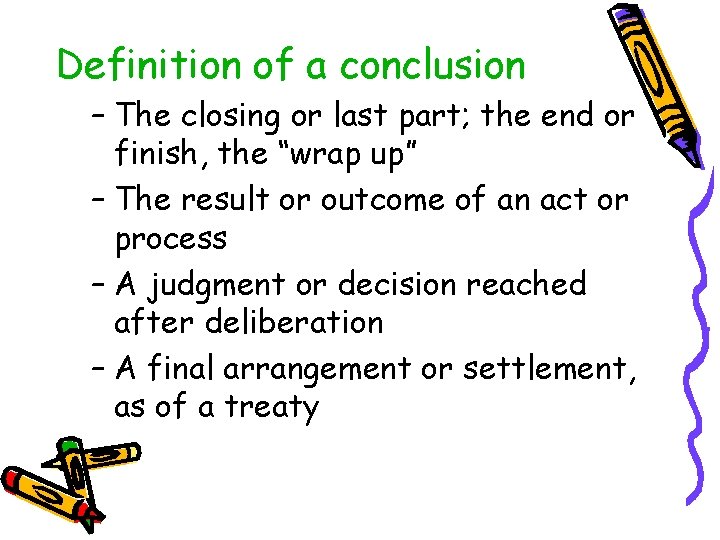 Definition of a conclusion

– The closing or last part; the end or finish, the “wrap up”

– The result or outcome of an act or process

– A judgment or decision reached after deliberation

– A final arrangement or settlement, as of a treaty